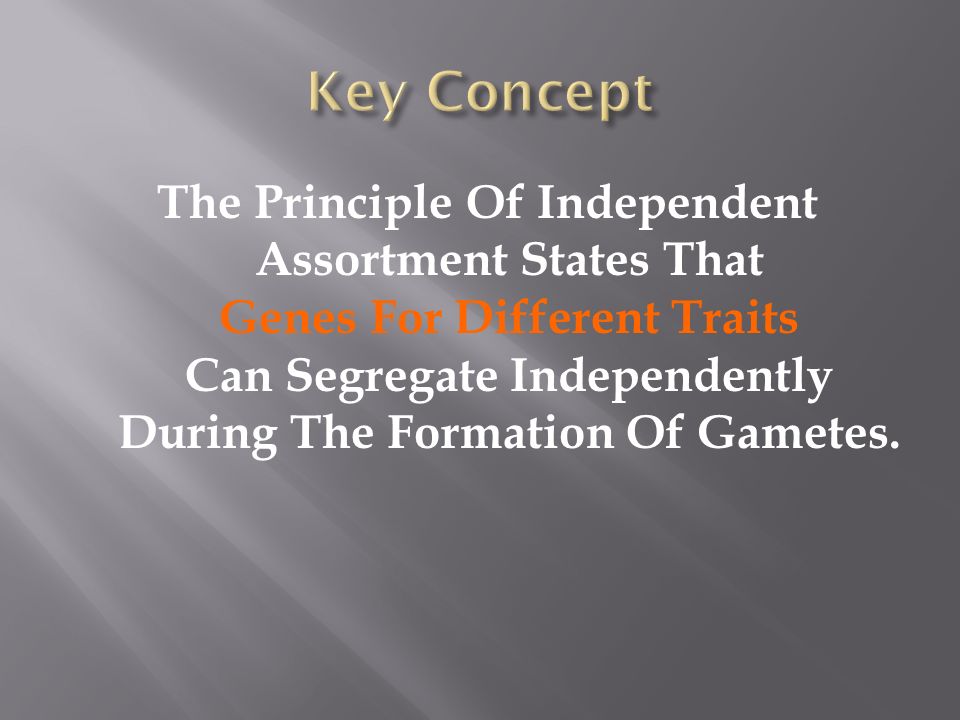 Key Concept

The Principle Of Independent Assortment States That Genes For Different Traits Can Segregate Independently During The Formation Of Gametes.